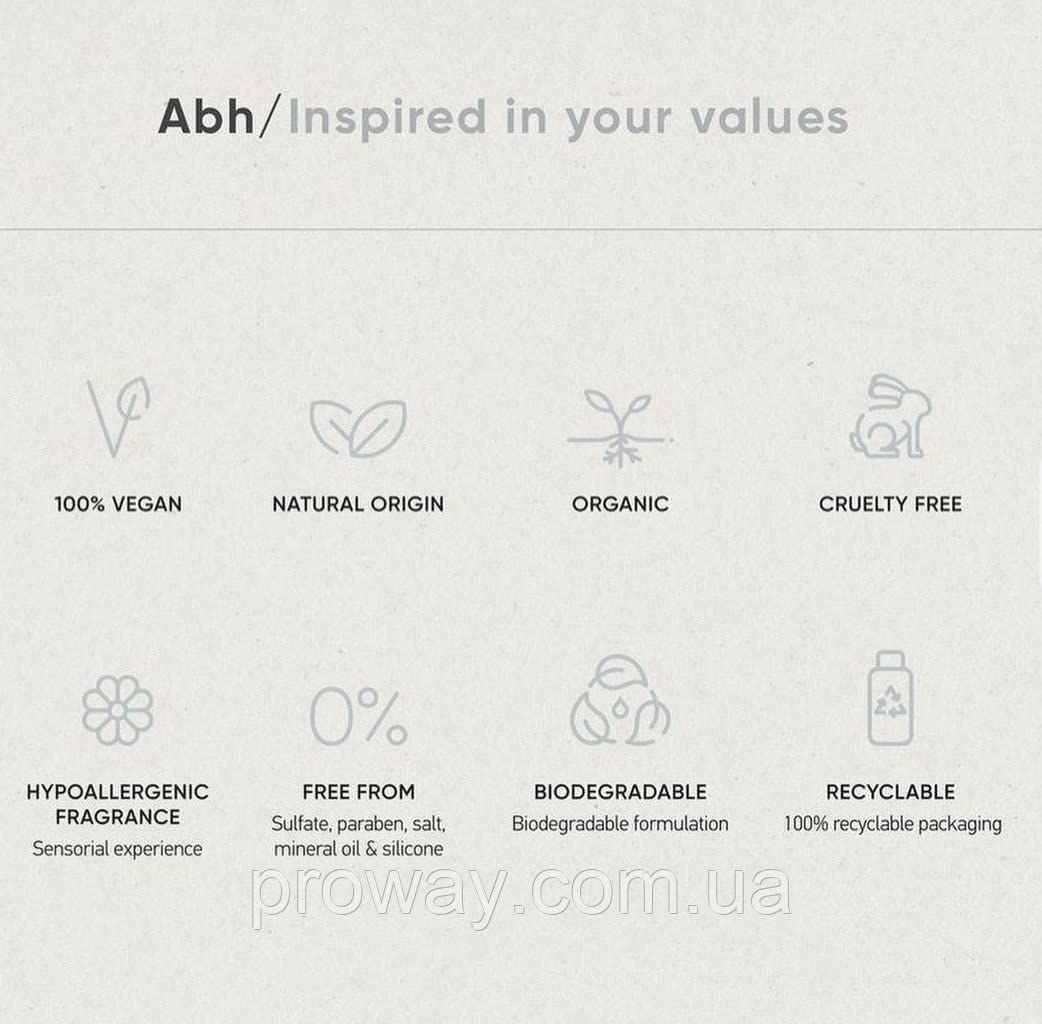 Abh/Inspired in your values

100% VEGAN

NATURAL ORIGIN

ORGANIC

CRUELTY FREE

0%

HYPOALLERGENIC FRAGRANCE
Sensorial experience

FREE FROM
Sulfate, paraben, salt, mineral oil & silicone

BIODEGRADABLE
Biodegradable formulation

RECYCLABLE
100% recyclable packaging

proway.com.ua